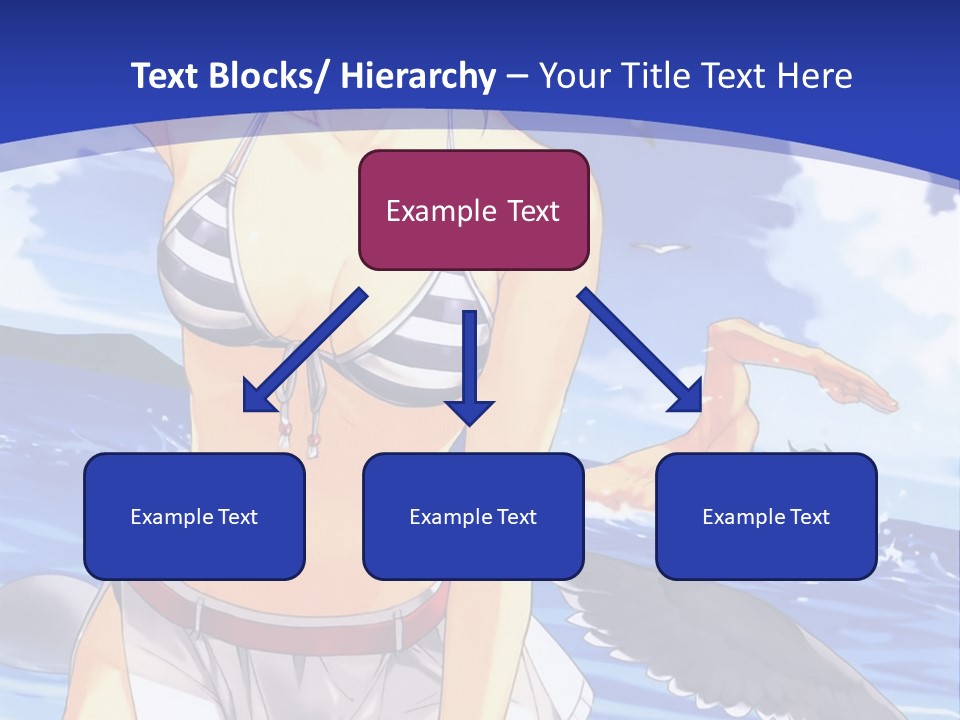 Text Blocks/ Hierarchy – Your Title Text Here

Example Text

Example Text

Example Text

Example Text